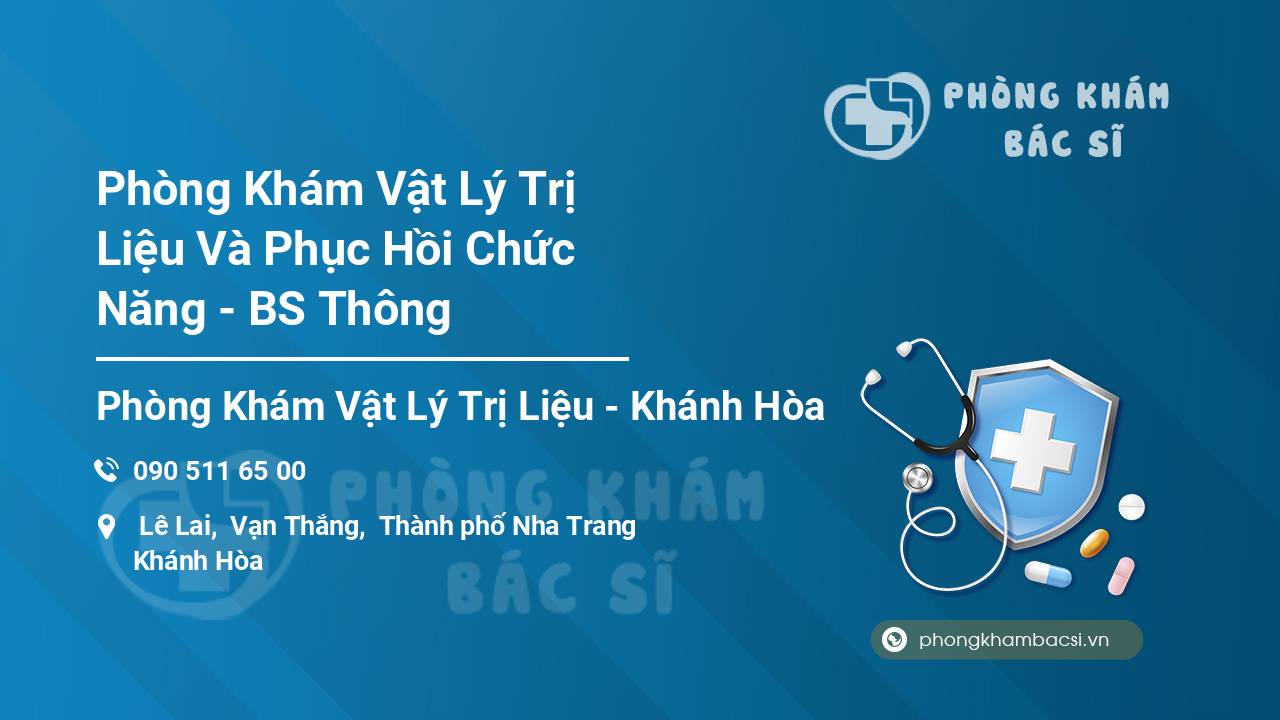 PHÒNG KHÁM BÁC SĨ

Phòng Khám Vật Lý Trị Liệu Và Phục Hồi Chức Năng - BS Thông

Phòng Khám Vật Lý Trị Liệu - Khánh Hòa

090 511 65 00

Lê Lai, Vạn Thắng, Thành phố Nha Trang Khánh Hòa

PHÒNG KHÁM BÁC SĨ

phongkhambacsi.vn